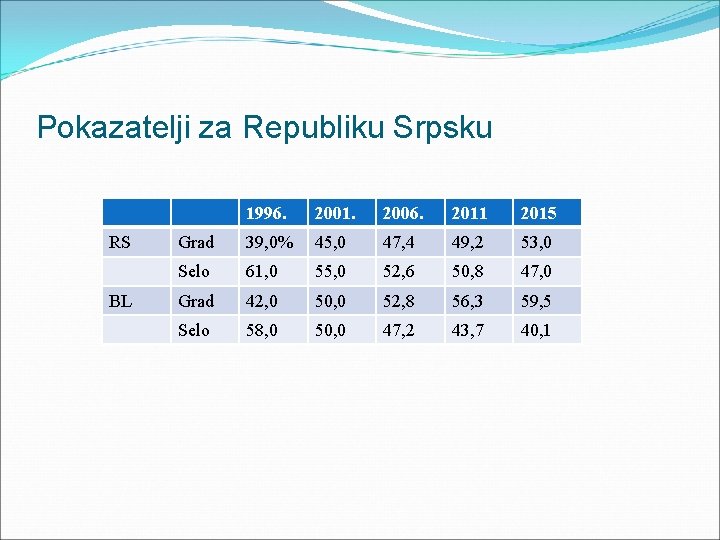 Pokazatelji za Republiku Srpsku

| | | 1996. | 2001. | 2006. | 2011 | 2015 |
|---|---|---|---|---|---|---|
| RS | Grad | 39,0% | 45,0 | 47,4 | 49,2 | 53,0 |
| | Selo | 61,0 | 55,0 | 52,6 | 50,8 | 47,0 |
| BL | Grad | 42,0 | 50,0 | 52,8 | 56,3 | 59,5 |
| | Selo | 58,0 | 50,0 | 47,2 | 43,7 | 40,1 |